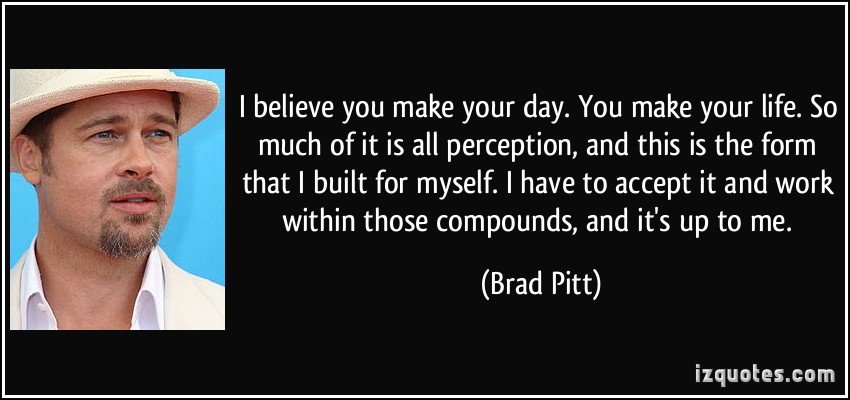 I believe you make your day. You make your life. So much of it is all perception, and this is the form that I built for myself. I have to accept it and work within those compounds, and it's up to me.

(Brad Pitt)

izquotes.com